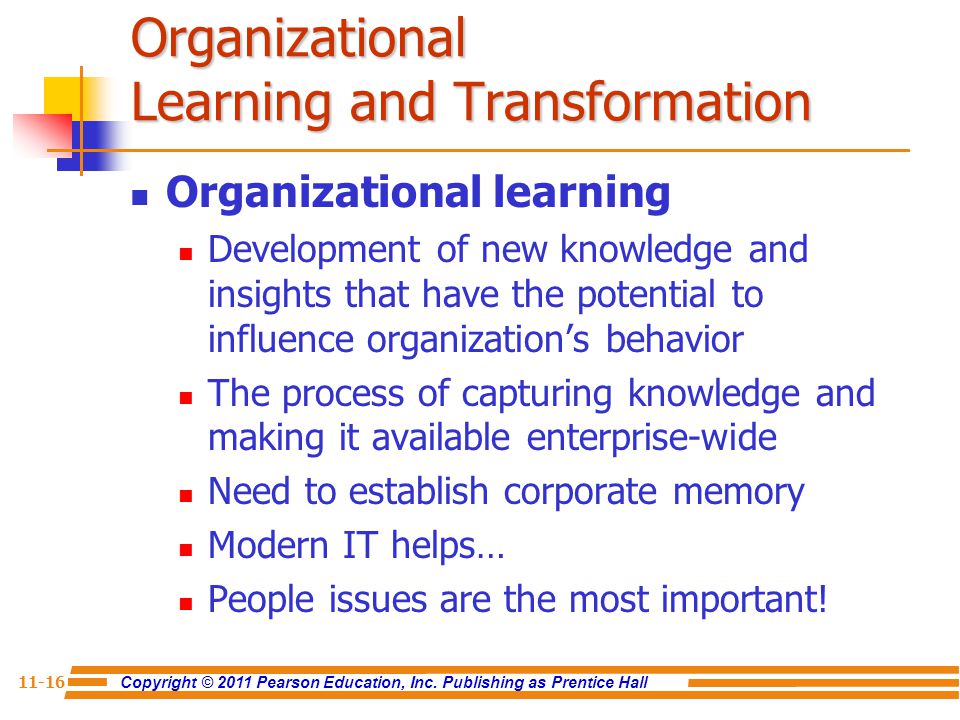 Organizational Learning and Transformation

- Organizational learning
  - Development of new knowledge and insights that have the potential to influence organization's behavior
  - The process of capturing knowledge and making it available enterprise-wide
  - Need to establish corporate memory
  - Modern IT helps…
  - People issues are the most important!

11-16 Copyright © 2011 Pearson Education, Inc. Publishing as Prentice Hall